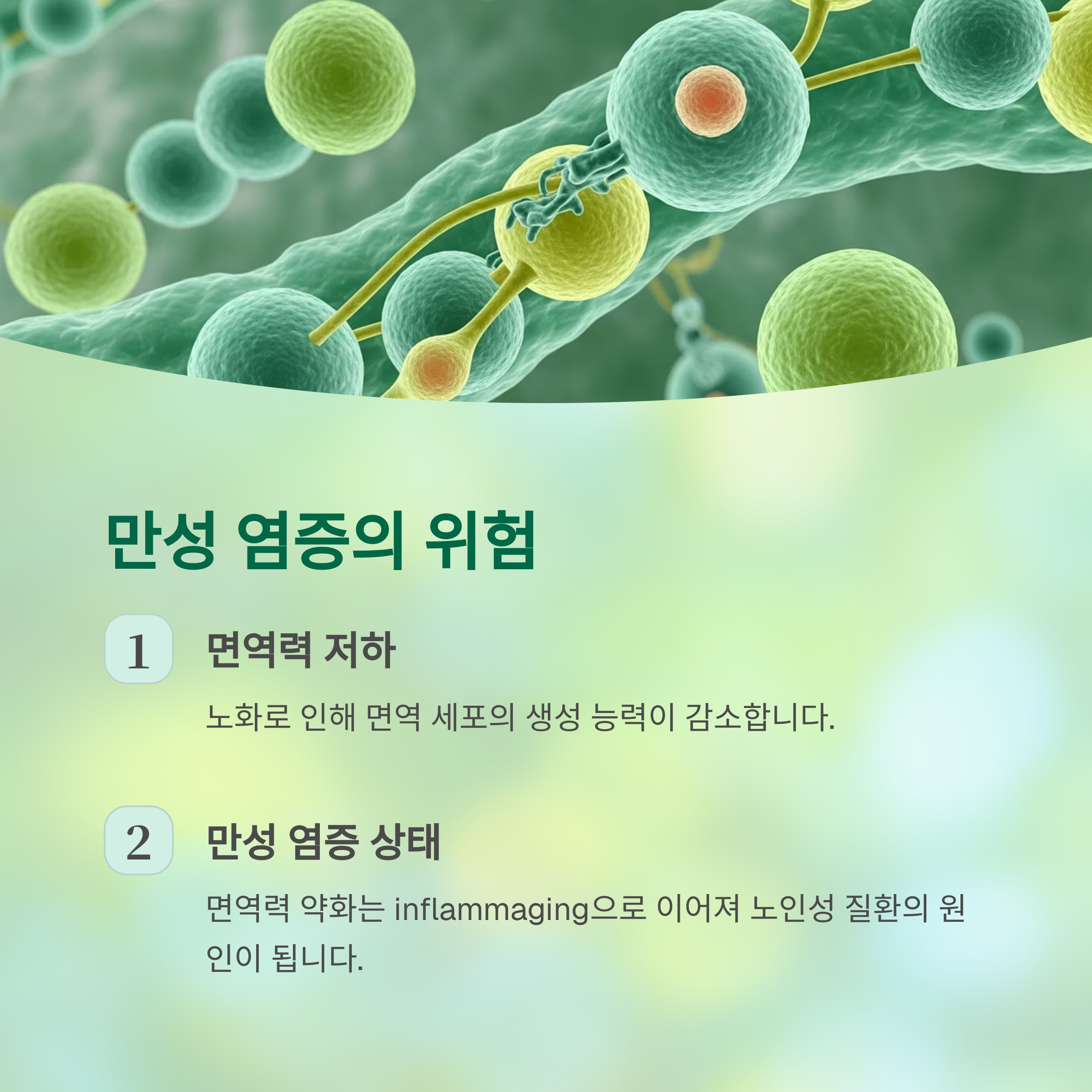 만성 염증의 위험

1

면역력 저하

노화로 인해 면역 세포의 생성 능력이 감소합니다.

2

만성 염증 상태

면역력 약화는 inflammaging으로 이어져 노인성 질환의 원인이 됩니다.